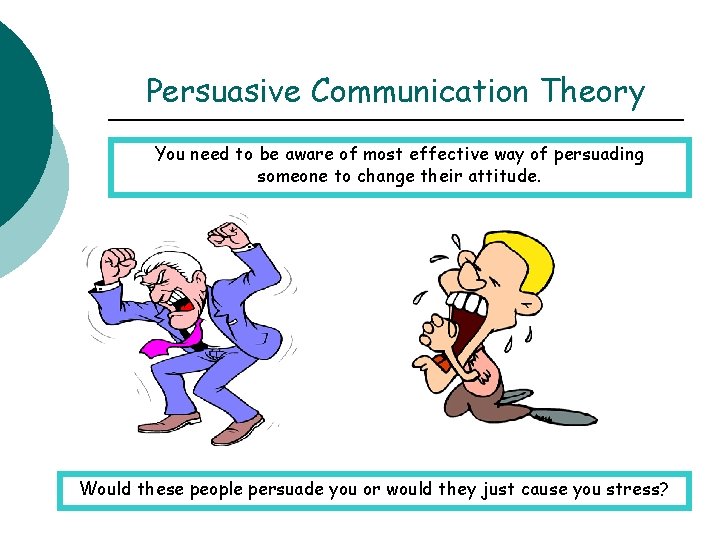 Persuasive Communication Theory

You need to be aware of most effective way of persuading someone to change their attitude.

Would these people persuade you or would they just cause you stress?